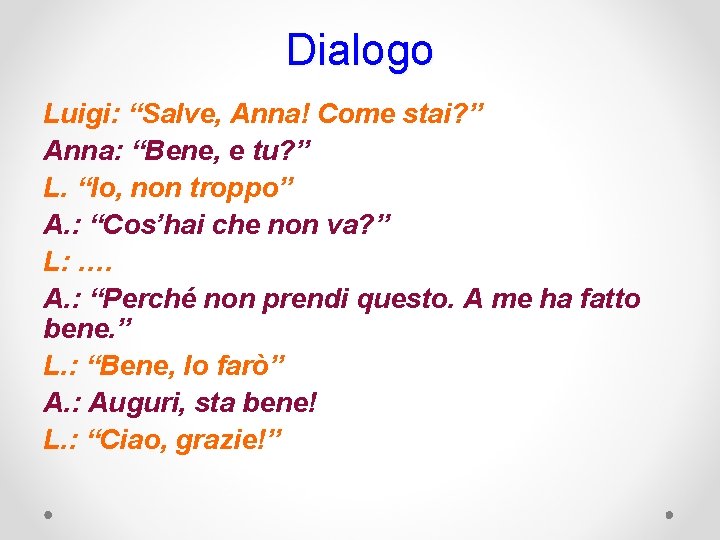 Dialogo

Luigi: “Salve, Anna! Come stai?”
Anna: “Bene, e tu?”
L. “Io, non troppo”
A.: “Cos’hai che non va?”
L: ….
A.: “Perché non prendi questo. A me ha fatto bene.”
L.: “Bene, lo farò”
A.: Auguri, sta bene!
L.: “Ciao, grazie!”